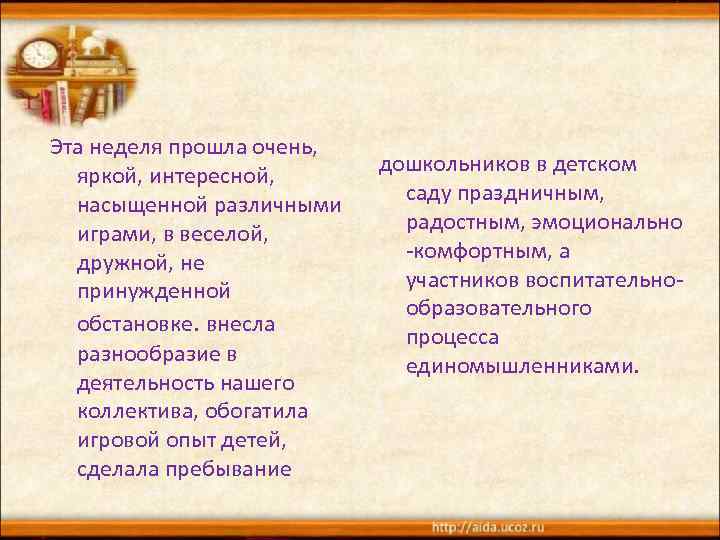 Эта неделя прошла очень, яркой, интересной, насыщенной различными играми, в веселой, дружной, не принужденной обстановке. внесла разнообразие в деятельность нашего коллектива, обогатила игровой опыт детей, сделала пребывание

дошкольников в детском саду праздничным, радостным, эмоционально -комфортным, а участников воспитательно-образовательного процесса единомышленниками.

http://aida.ucoz.ru